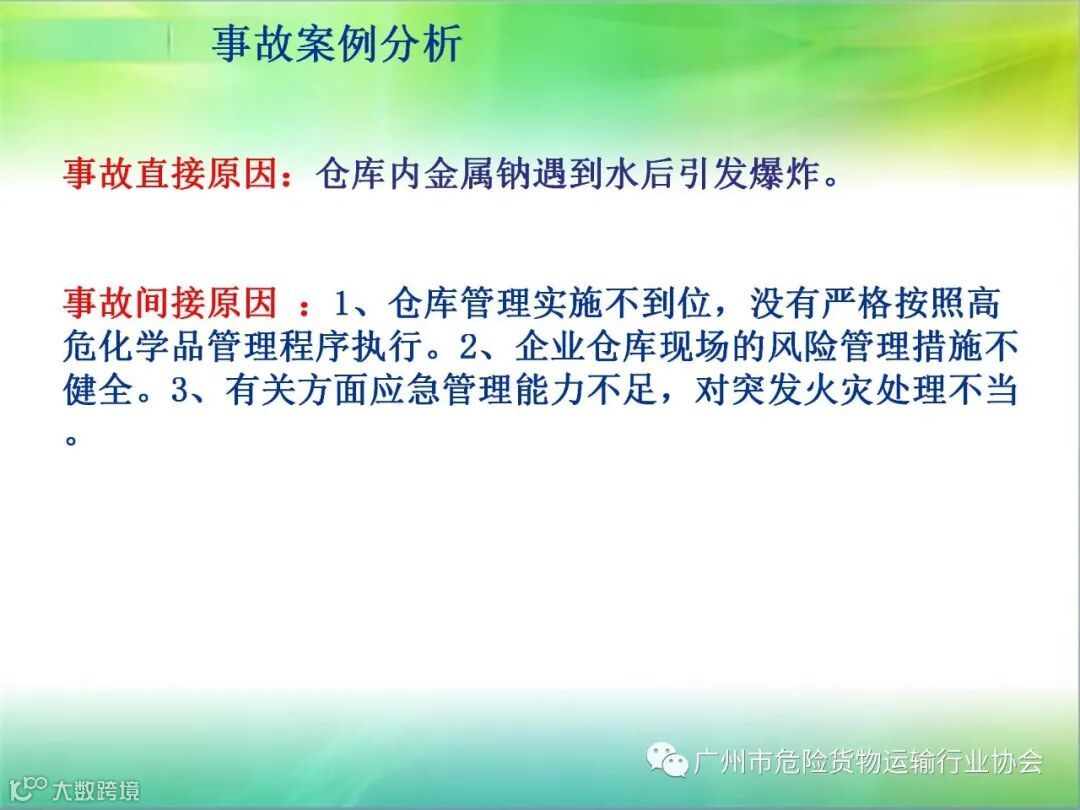 事故案例分析

事故直接原因：仓库内金属钠遇到水后引发爆炸。

事故间接原因 ：1、仓库管理实施不到位，没有严格按照高危化学品管理程序执行。2、企业仓库现场的风险管理措施不健全。3、有关方面应急管理能力不足，对突发火灾处理不当。

广州市危险货物运输行业协会

大数跨境